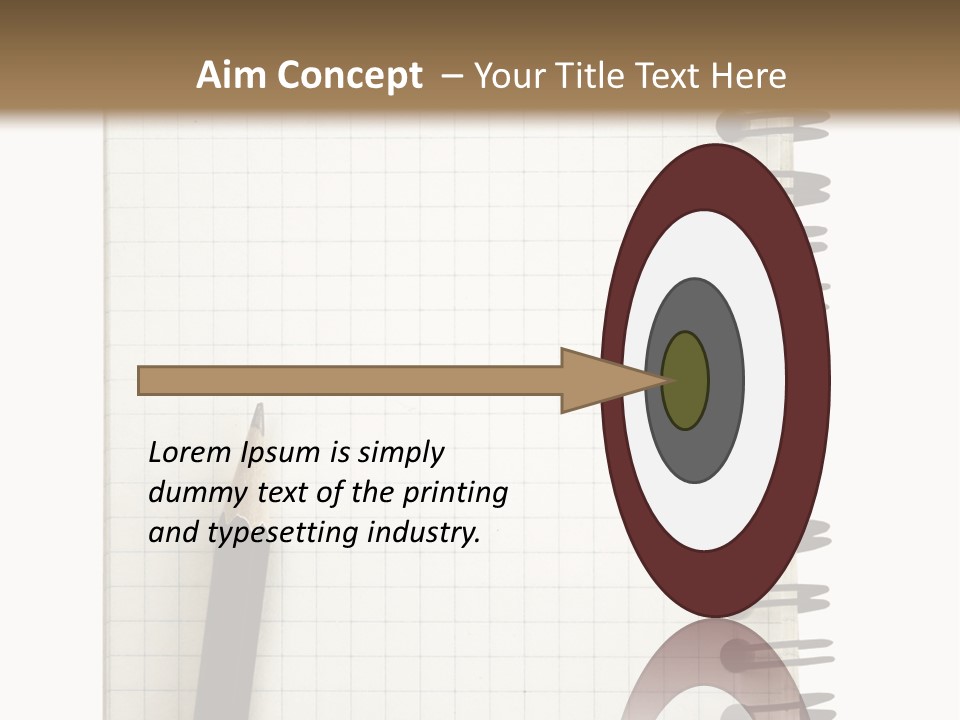 Aim Concept – Your Title Text Here

Lorem Ipsum is simply dummy text of the printing and typesetting industry.